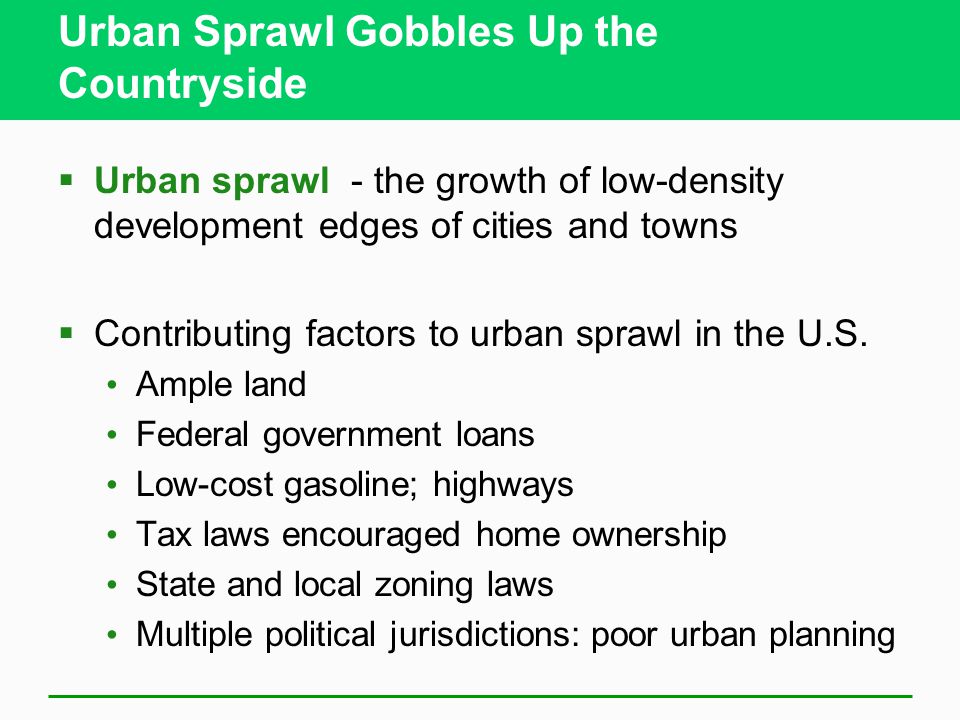 Urban Sprawl Gobbles Up the Countryside

▪ Urban sprawl - the growth of low-density development edges of cities and towns

▪ Contributing factors to urban sprawl in the U.S.
• Ample land
• Federal government loans
• Low-cost gasoline; highways
• Tax laws encouraged home ownership
• State and local zoning laws
• Multiple political jurisdictions: poor urban planning